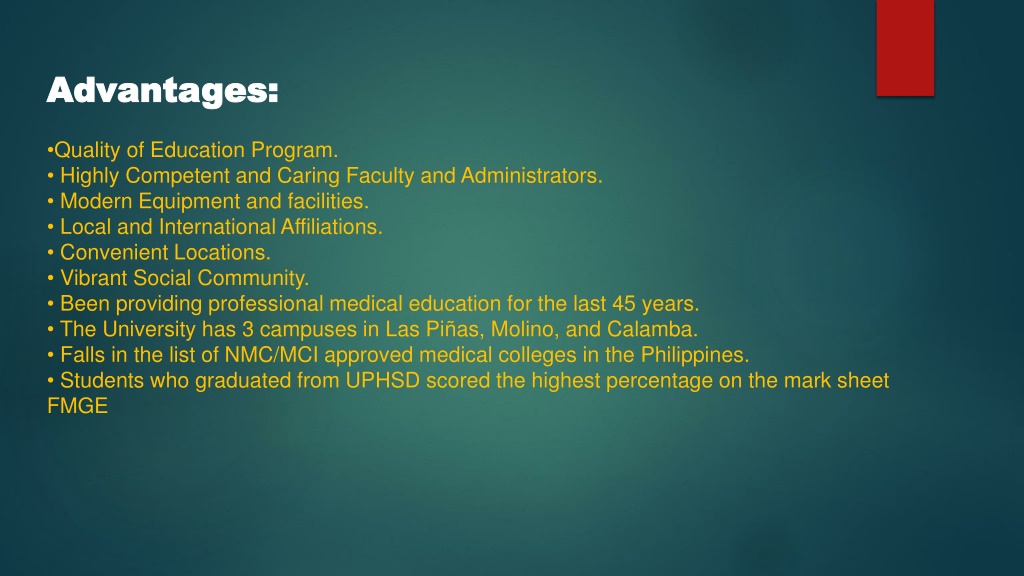 Advantages:

•Quality of Education Program.
• Highly Competent and Caring Faculty and Administrators.
• Modern Equipment and facilities.
• Local and International Affiliations.
• Convenient Locations.
• Vibrant Social Community.
• Been providing professional medical education for the last 45 years.
• The University has 3 campuses in Las Piñas, Molino, and Calamba.
• Falls in the list of NMC/MCI approved medical colleges in the Philippines.
• Students who graduated from UPHSD scored the highest percentage on the mark sheet FMGE